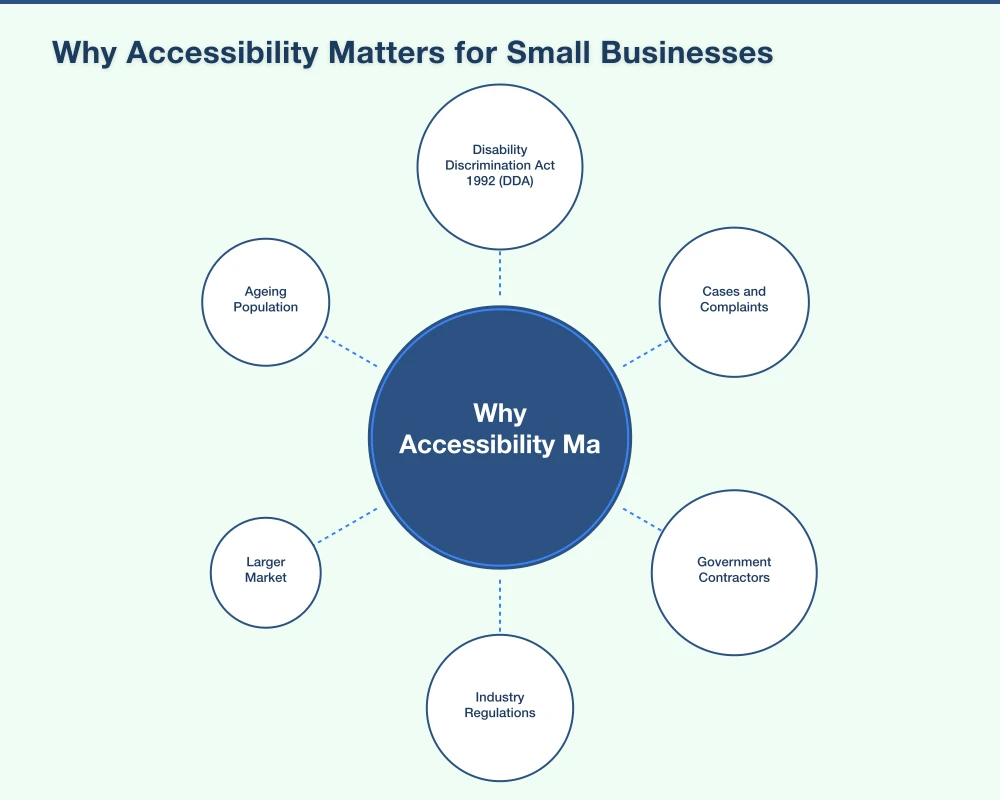 Why Accessibility Matters for Small Businesses

Disability Discrimination Act 1992 (DDA)

Ageing Population

Cases and Complaints

Why Accessibility Ma

Larger Market

Government Contractors

Industry Regulations